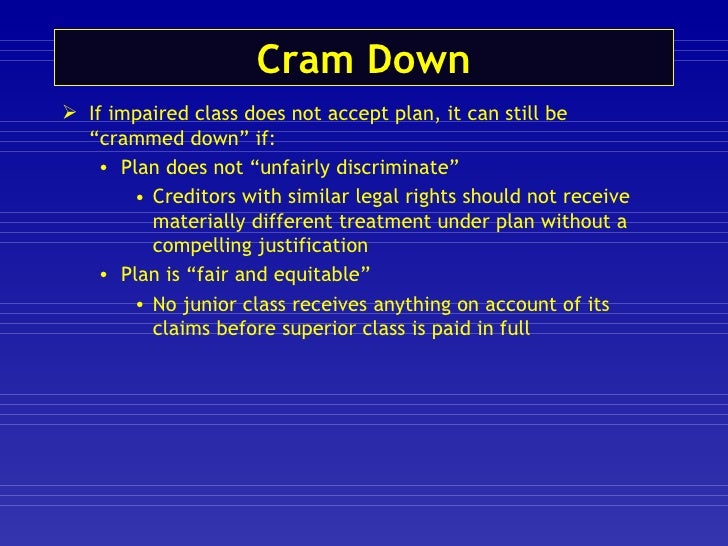 Cram Down

➢ If impaired class does not accept plan, it can still be “crammed down” if:

• Plan does not “unfairly discriminate”

• Creditors with similar legal rights should not receive materially different treatment under plan without a compelling justification

• Plan is “fair and equitable”

• No junior class receives anything on account of its claims before superior class is paid in full